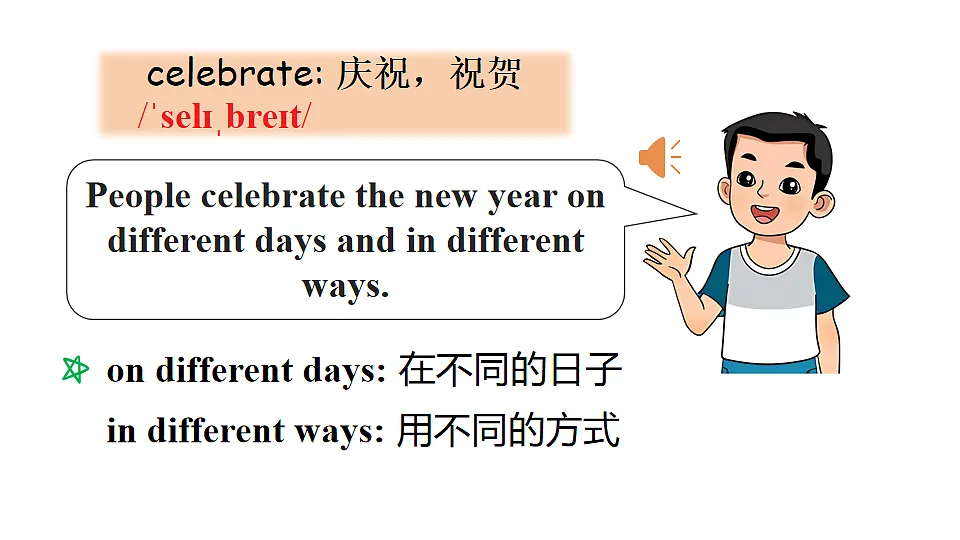 celebrate: 庆祝，祝贺
/ˈselɪˌbreɪt/

People celebrate the new year on different days and in different ways.

on different days: 在不同的日子
in different ways: 用不同的方式